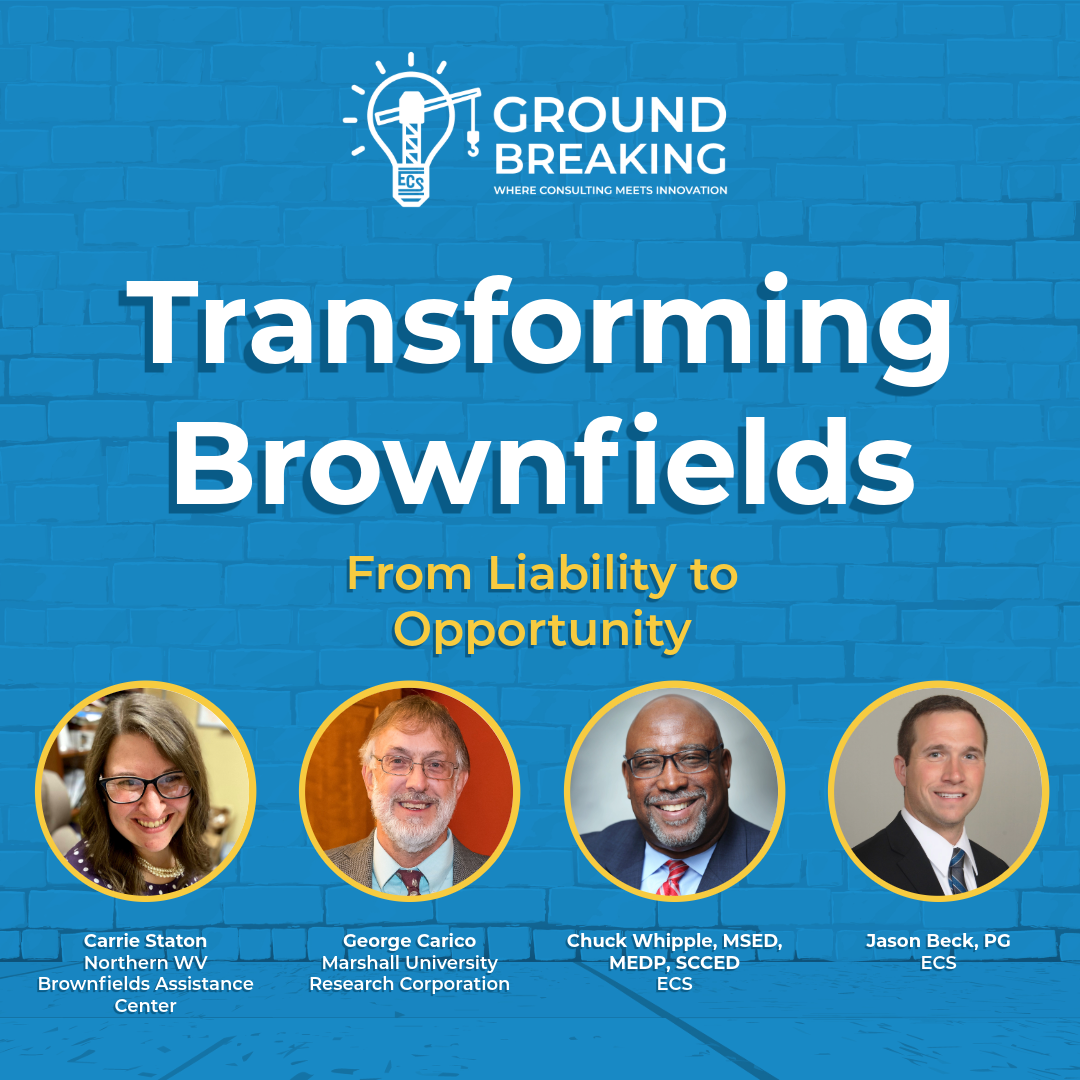 ECS

GROUND BREAKING
WHERE CONSULTING MEETS INNOVATION

Transforming Brownfields

From Liability to Opportunity

Carrie Staton
Northern WV Brownfields Assistance Center

George Carico
Marshall University Research Corporation

Chuck Whipple, MSED, MEDP, SCCED
ECS

Jason Beck, PG
ECS